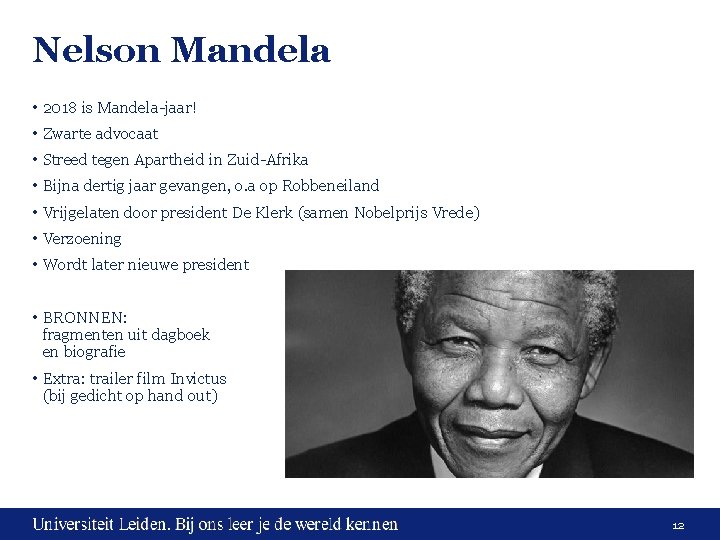 Nelson Mandela

• 2018 is Mandela-jaar!
• Zwarte advocaat
• Streed tegen Apartheid in Zuid-Afrika
• Bijna dertig jaar gevangen, o.a op Robbeneiland
• Vrijgelaten door president De Klerk (samen Nobelprijs Vrede)
• Verzoening
• Wordt later nieuwe president

• BRONNEN: fragmenten uit dagboek en biografie
• Extra: trailer film Invictus (bij gedicht op hand out)

Universiteit Leiden. Bij ons leer je de wereld kennen

12